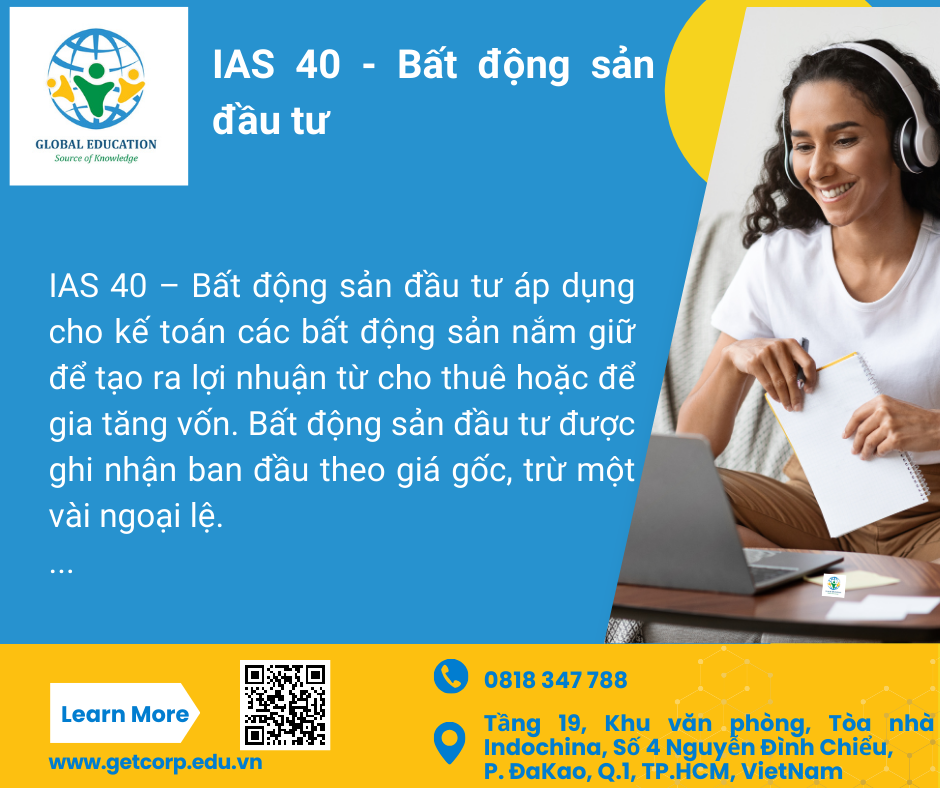 GLOBAL EDUCATION
Source of Knowledge

IAS 40 - Bất động sản đầu tư

IAS 40 – Bất động sản đầu tư áp dụng cho kế toán các bất động sản nắm giữ để tạo ra lợi nhuận từ cho thuê hoặc để gia tăng vốn. Bất động sản đầu tư được ghi nhận ban đầu theo giá gốc, trừ một vài ngoại lệ.
...

Learn More

www.getcorp.edu.vn

0818 347 788

Tầng 19, Khu văn phòng, Tòa nhà Indochina, Số 4 Nguyễn Đình Chiểu, P. ĐaKao, Q.1, TP.HCM, VietNam